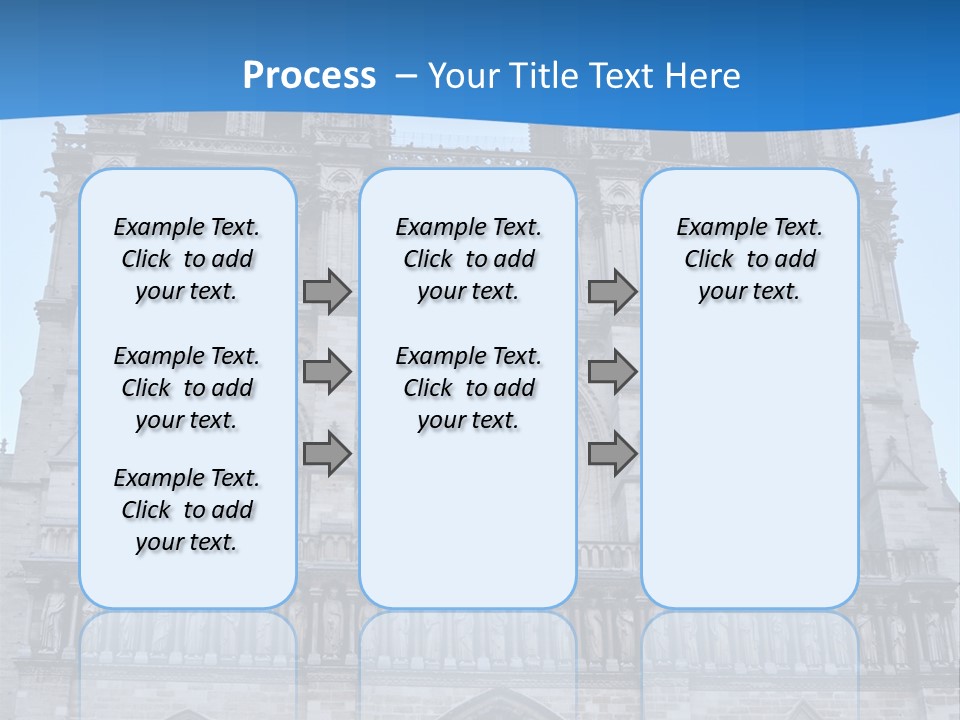 Process – Your Title Text Here

Example Text. Click to add your text.

Example Text. Click to add your text.

Example Text. Click to add your text.

Example Text. Click to add your text.

Example Text. Click to add your text.

Example Text. Click to add your text.